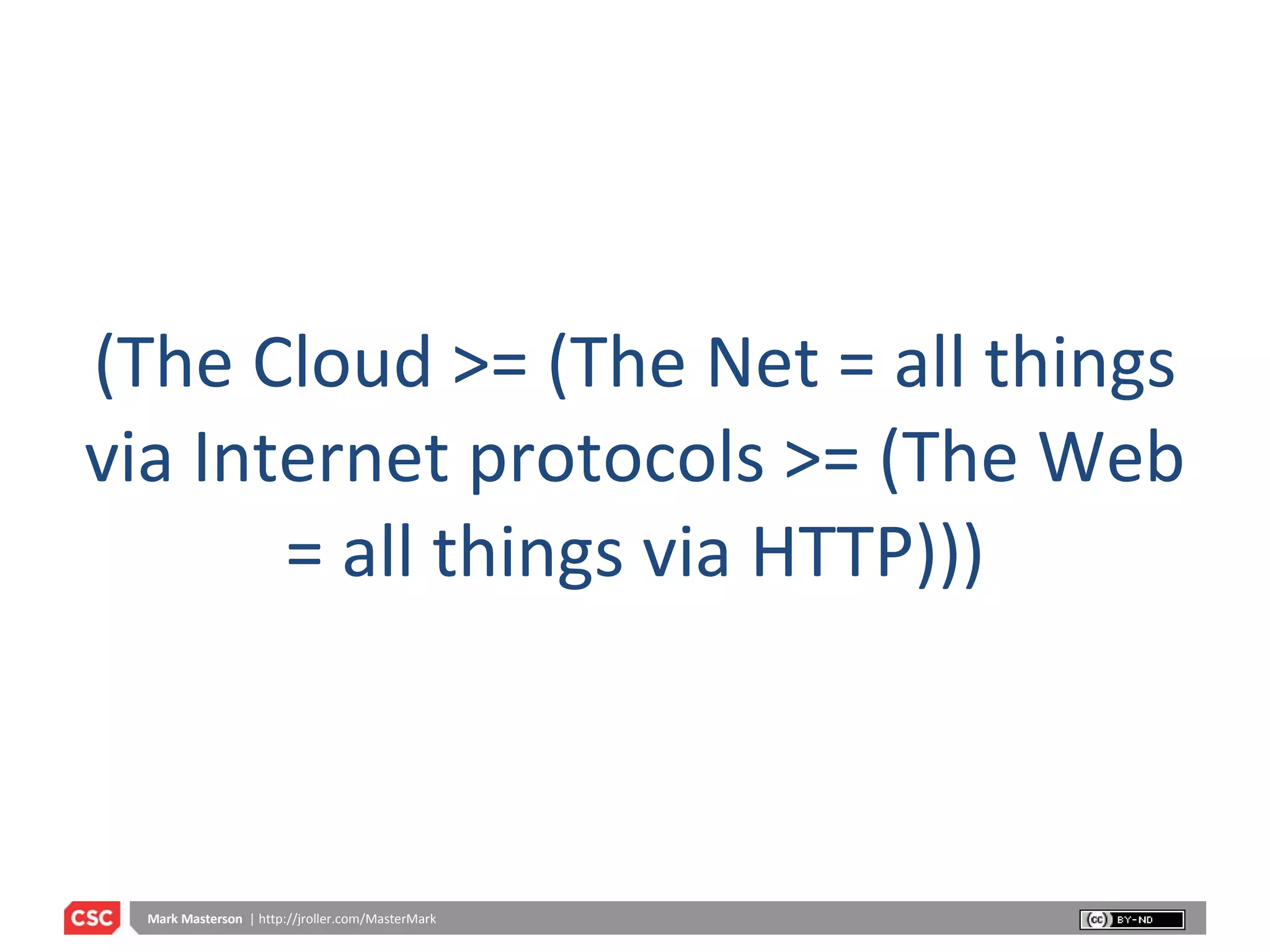 (The Cloud >= (The Net = all things via Internet protocols >= (The Web = all things via HTTP)))

CSC Mark Masterson | http://jroller.com/MasterMark

cc BY-ND